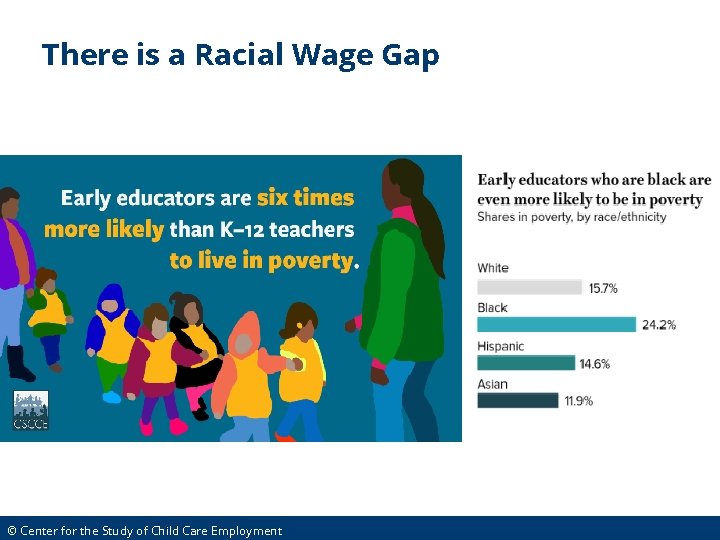 There is a Racial Wage Gap

Early educators are six times more likely than K–12 teachers to live in poverty.

CSCCE

Early educators who are black are even more likely to be in poverty
Shares in poverty, by race/ethnicity

White
15.7%
Black
24.2%
Hispanic
14.6%
Asian
11.9%

© Center for the Study of Child Care Employment